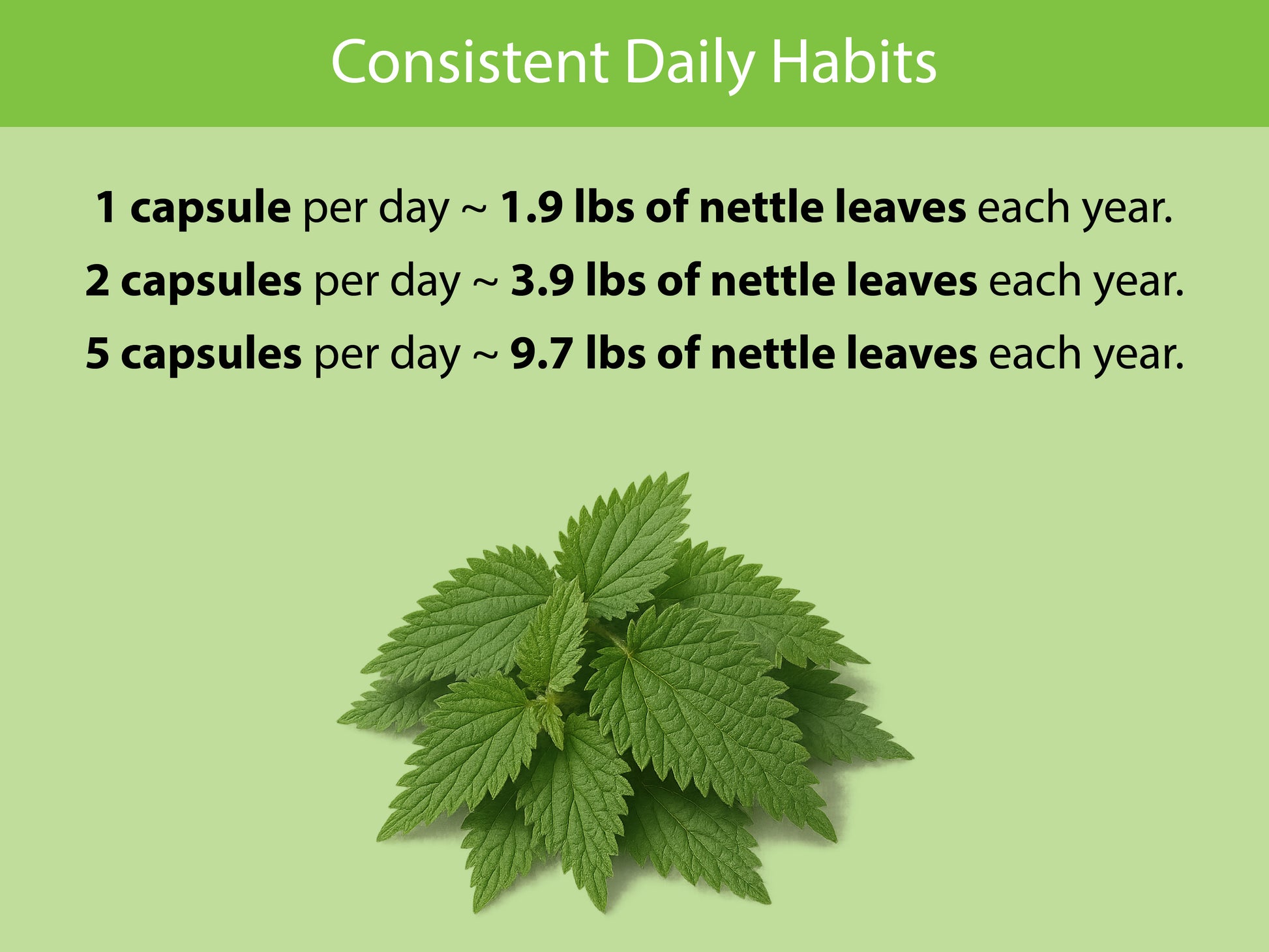 Consistent Daily Habits

1 capsule per day ~ 1.9 lbs of nettle leaves each year.

2 capsules per day ~ 3.9 lbs of nettle leaves each year.

5 capsules per day ~ 9.7 lbs of nettle leaves each year.